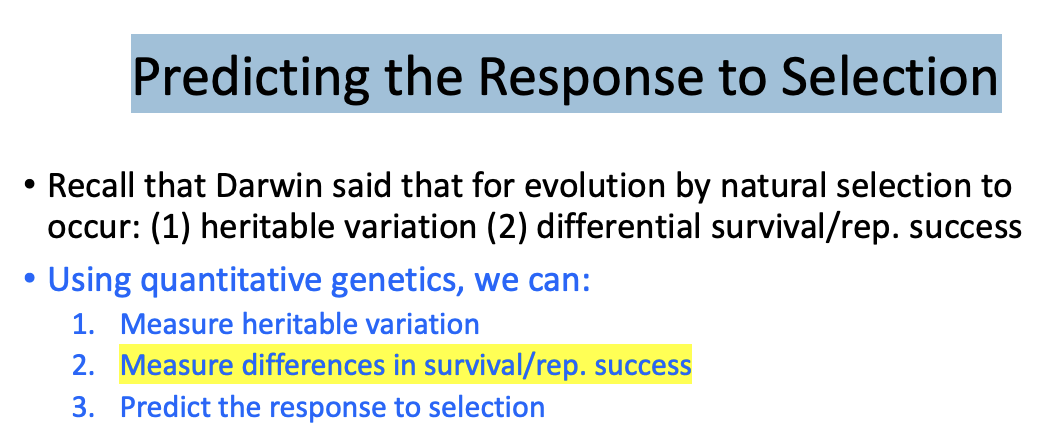 Predicting the Response to Selection

• Recall that Darwin said that for evolution by natural selection to occur: (1) heritable variation (2) differential survival/rep. success

• Using quantitative genetics, we can:

1. Measure heritable variation
2. Measure differences in survival/rep. success
3. Predict the response to selection